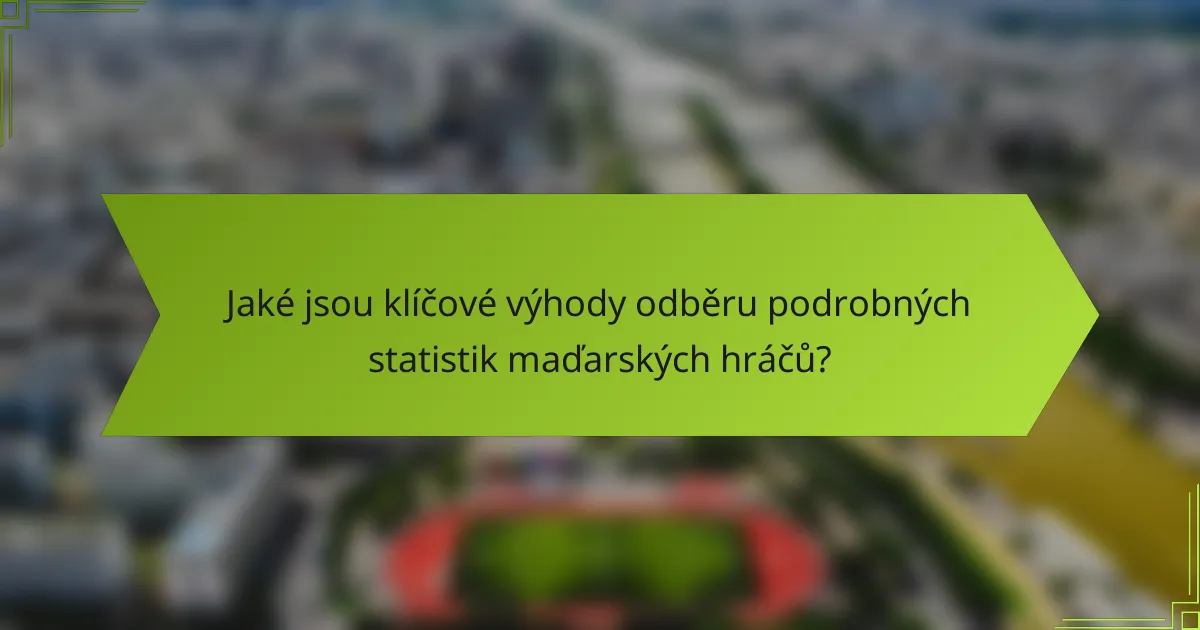 Jaké jsou klíčové výhody odběru podrobných statistik maďarských hráčů?